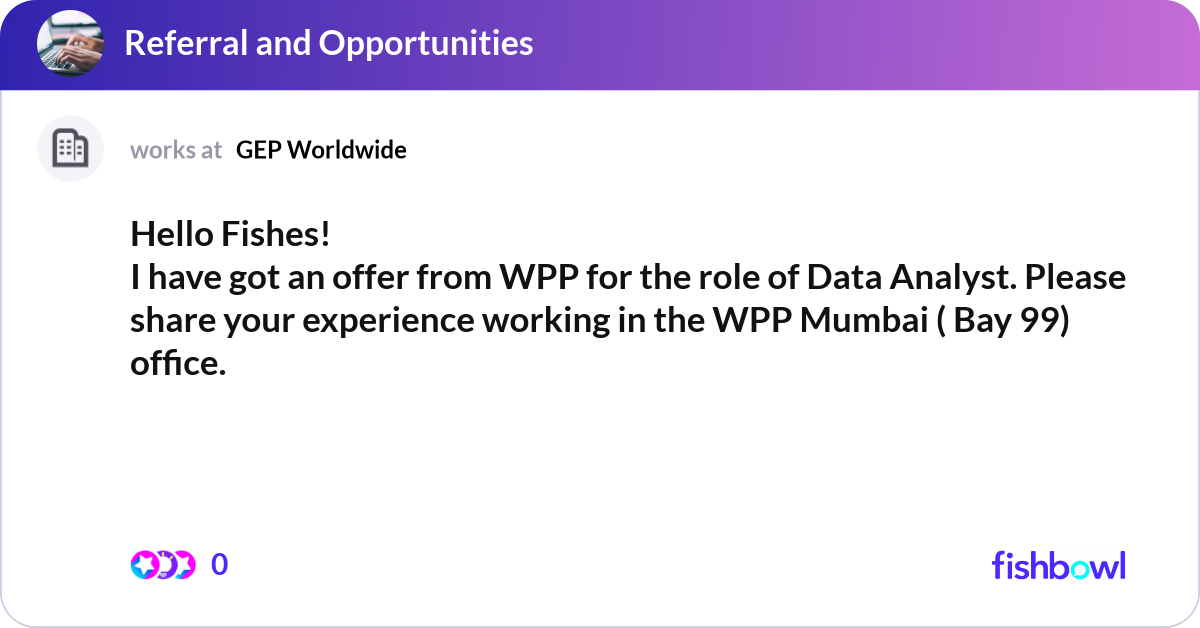 Referral and Opportunities

works at GEP Worldwide

Hello Fishes!
I have got an offer from WPP for the role of Data Analyst. Please share your experience working in the WPP Mumbai ( Bay 99) office.

0

fishbowl